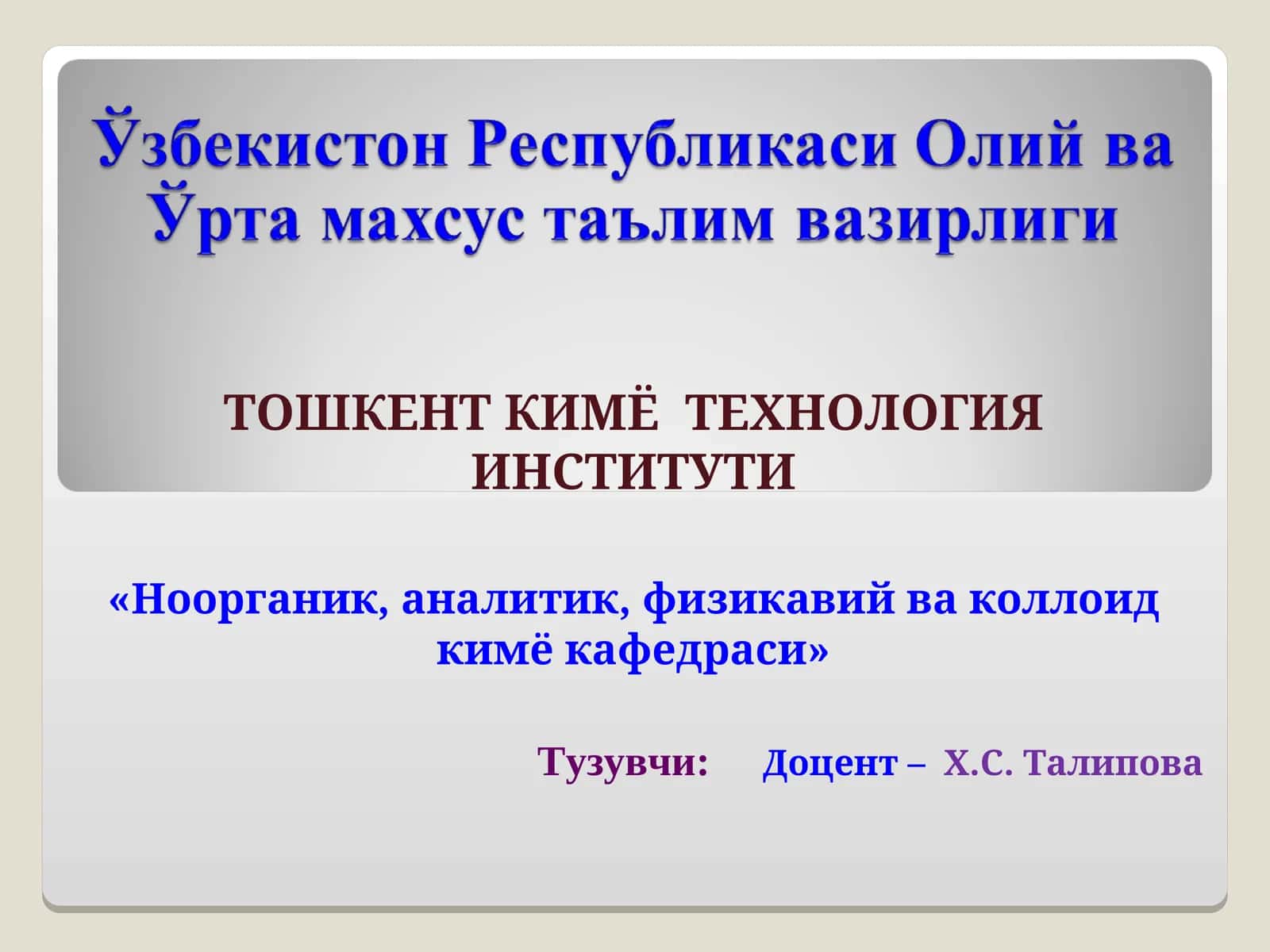 Ўзбекистон Республикаси Олий ва Ўрта махсус таълим вазирлиги

ТОШКЕНТ КИМЁ ТЕХНОЛОГИЯ ИНСТИТУТИ

«Ноорганик, аналитик, физикавий ва коллоид кимё кафедраси»

Тузувчи: Доцент – Х.С. Талипова